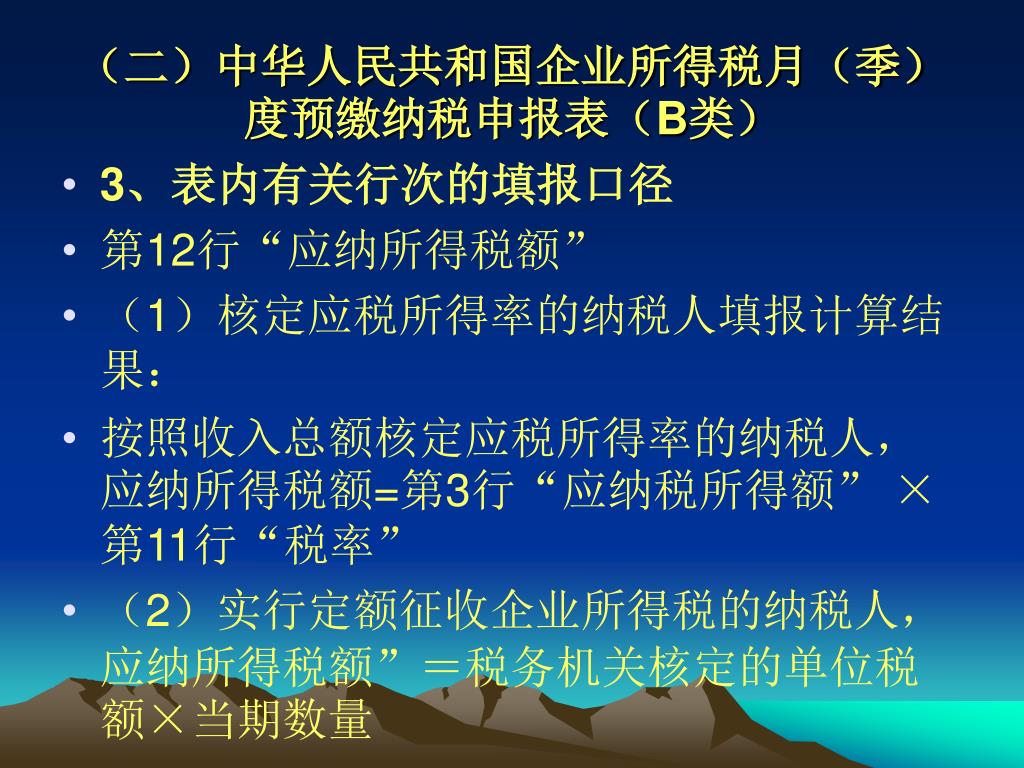 （二）中华人民共和国企业所得税月（季）度预缴纳税申报表（B类）

• 3、表内有关行次的填报口径
• 第12行“应纳所得税额”
• （1）核定应税所得率的纳税人填报计算结果：
• 按照收入总额核定应税所得率的纳税人，应纳所得税额=第3行“应纳税所得额” × 第11行“税率”
• （2）实行定额征收企业所得税的纳税人，应纳所得税额”＝税务机关核定的单位税额×当期数量